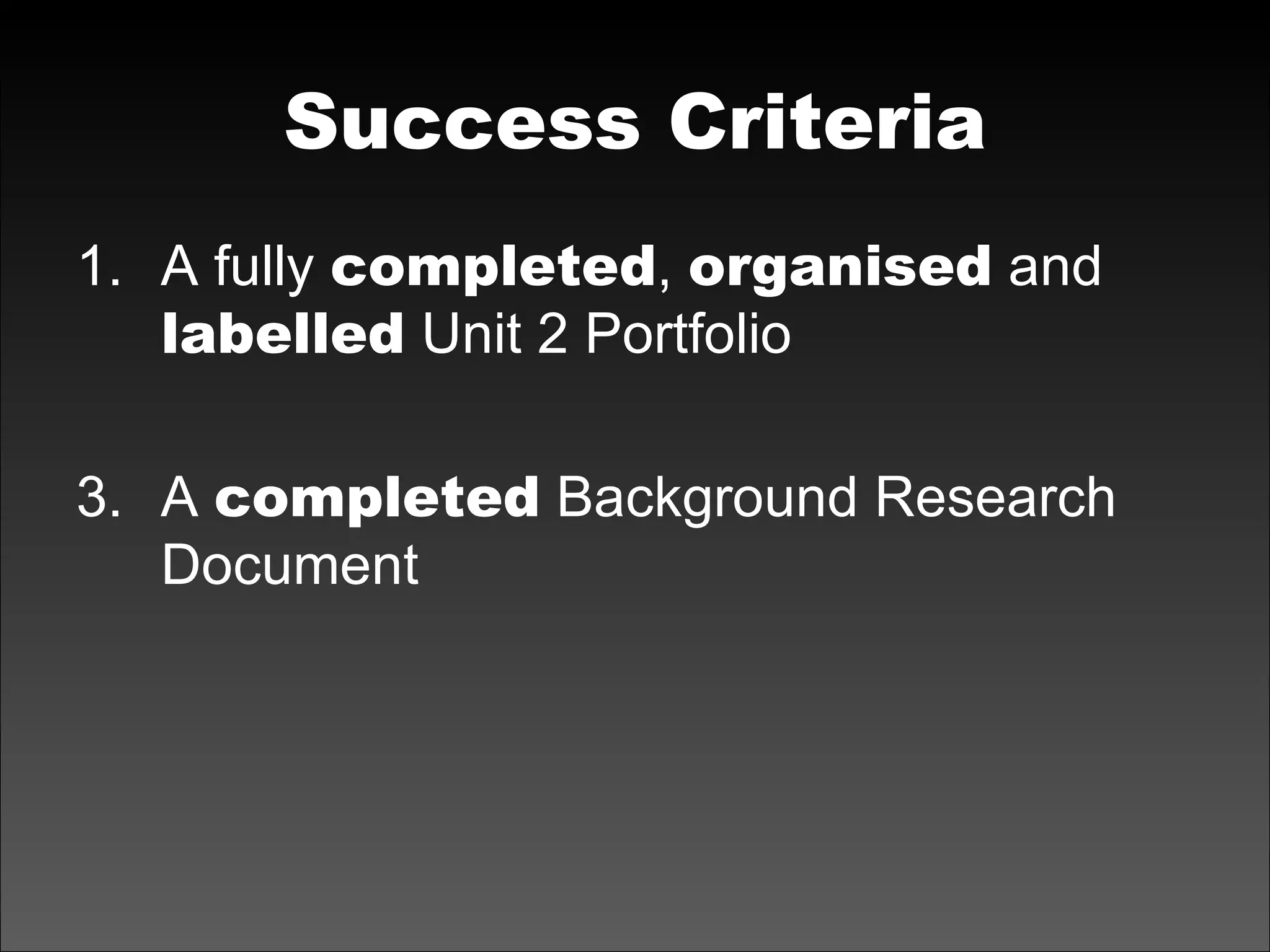 Success Criteria

1. A fully completed, organised and labelled Unit 2 Portfolio

3. A completed Background Research Document